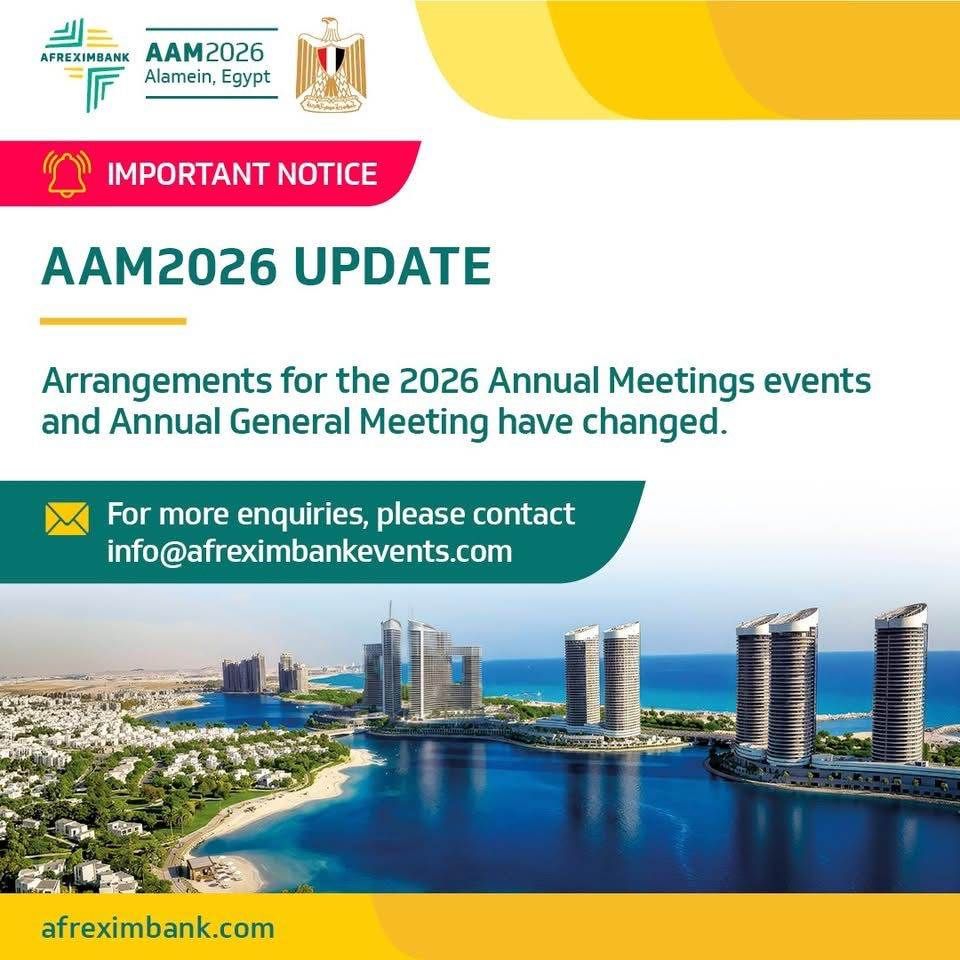 AFREXIMBANK

AAM2026
Alamein, Egypt

IMPORTANT NOTICE

AAM2026 UPDATE

Arrangements for the 2026 Annual Meetings events and Annual General Meeting have changed.

For more enquiries, please contact info@afreximbankevents.com

afreximbank.com